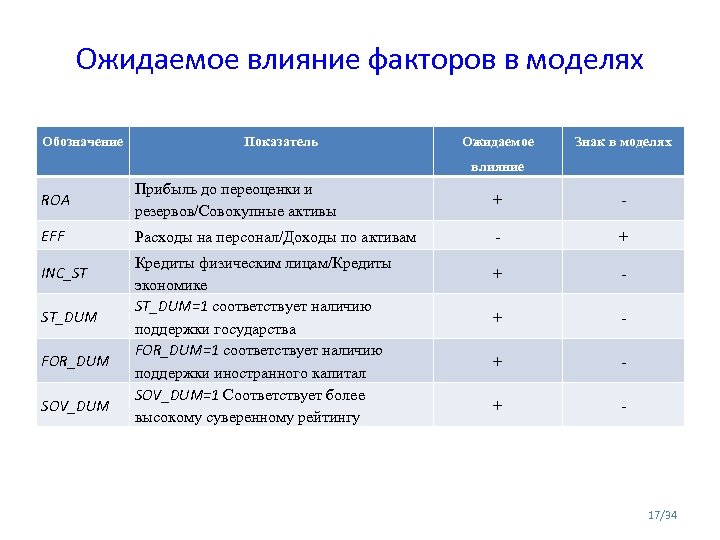 Ожидаемое влияние факторов в моделях

| Обозначение | Показатель | Ожидаемое влияние | Знак в моделях |
|---|---|---|---|
| ROA | Прибыль до переоценки и резервов/Совокупные активы | + | - |
| EFF | Расходы на персонал/Доходы по активам | - | + |
| INC_ST | Кредиты физическим лицам/Кредиты экономике | + | - |
| ST_DUM | ST_DUM=1 соответствует наличию поддержки государства | + | - |
| FOR_DUM | FOR_DUM=1 соответствует наличию поддержки иностранного капитал | + | - |
| SOV_DUM | SOV_DUM=1 Соответствует более высокому суверенному рейтингу | + | - |

17/34